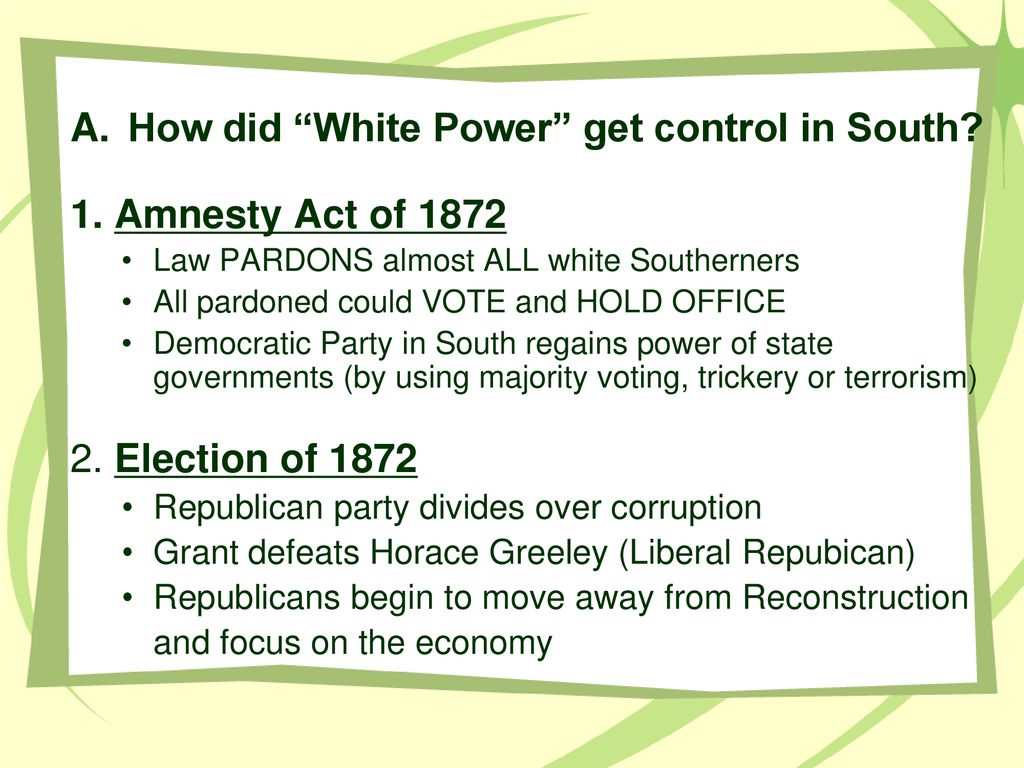 A. How did “White Power” get control in South?

1. Amnesty Act of 1872
• Law PARDONS almost ALL white Southerners
• All pardoned could VOTE and HOLD OFFICE
• Democratic Party in South regains power of state governments (by using majority voting, trickery or terrorism)

2. Election of 1872
• Republican party divides over corruption
• Grant defeats Horace Greeley (Liberal Repubican)
• Republicans begin to move away from Reconstruction and focus on the economy